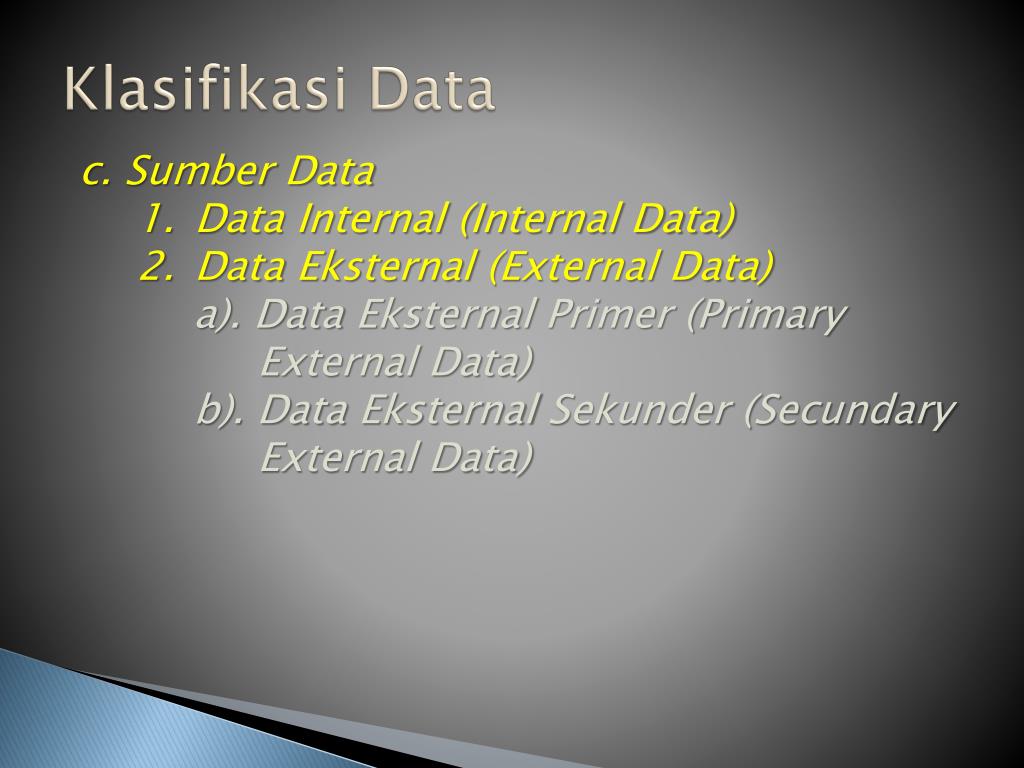 Klasifikasi Data

c. Sumber Data
1. Data Internal (Internal Data)
2. Data Eksternal (External Data)
a). Data Eksternal Primer (Primary External Data)
b). Data Eksternal Sekunder (Secundary External Data)